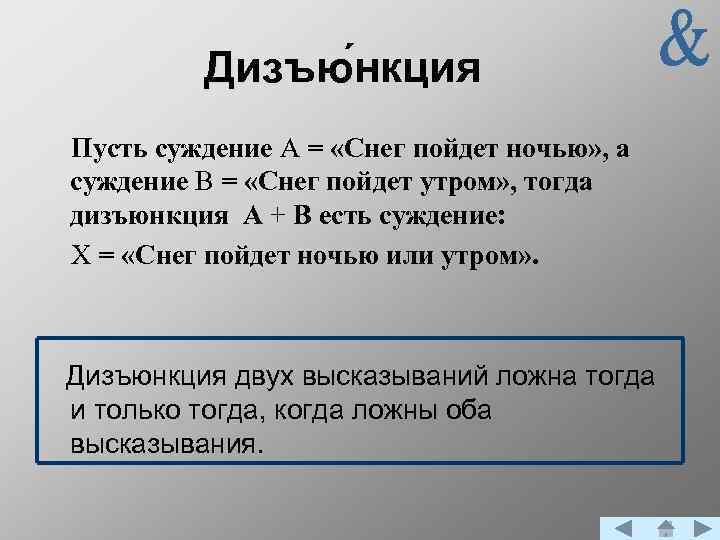 &

Дизъю́нкция

Пусть суждение А = «Снег пойдет ночью», а суждение В = «Снег пойдет утром», тогда дизъюнкция А + В есть суждение:

Х = «Снег пойдет ночью или утром».

Дизъюнкция двух высказываний ложна тогда и только тогда, когда ложны оба высказывания.